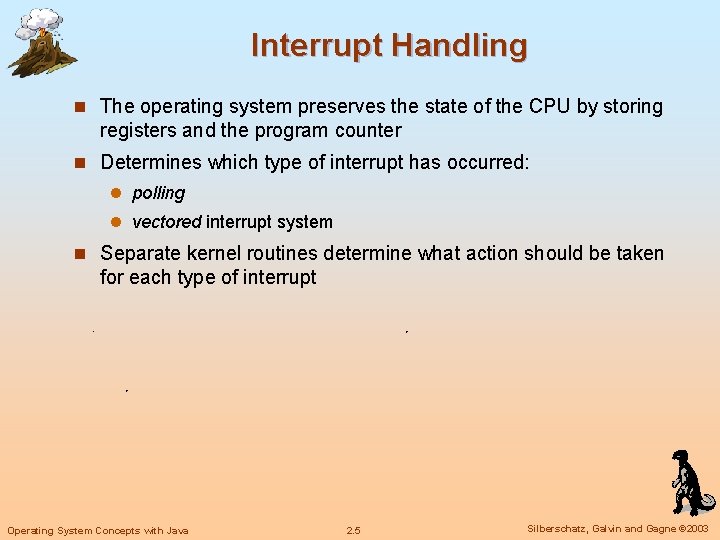 Interrupt Handling

The operating system preserves the state of the CPU by storing registers and the program counter

Determines which type of interrupt has occurred:

polling

vectored interrupt system

Separate kernel routines determine what action should be taken for each type of interrupt

Operating System Concepts with Java

2.5

Silberschatz, Galvin and Gagne ©2003